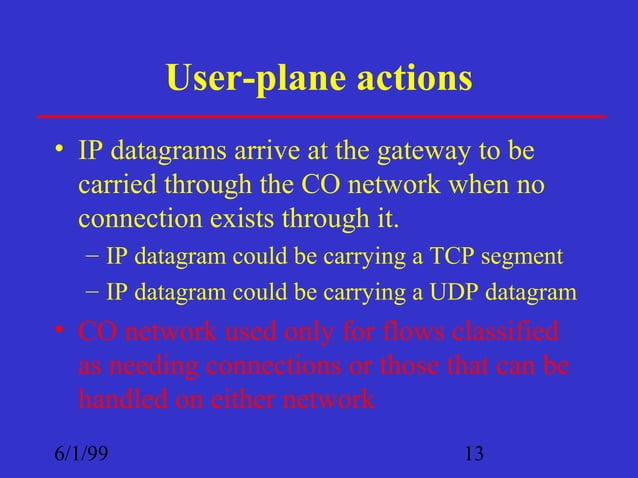 User-plane actions

• IP datagrams arrive at the gateway to be carried through the CO network when no connection exists through it.
– IP datagram could be carrying a TCP segment
– IP datagram could be carrying a UDP datagram

• CO network used only for flows classified as needing connections or those that can be handled on either network

6/1/99

13